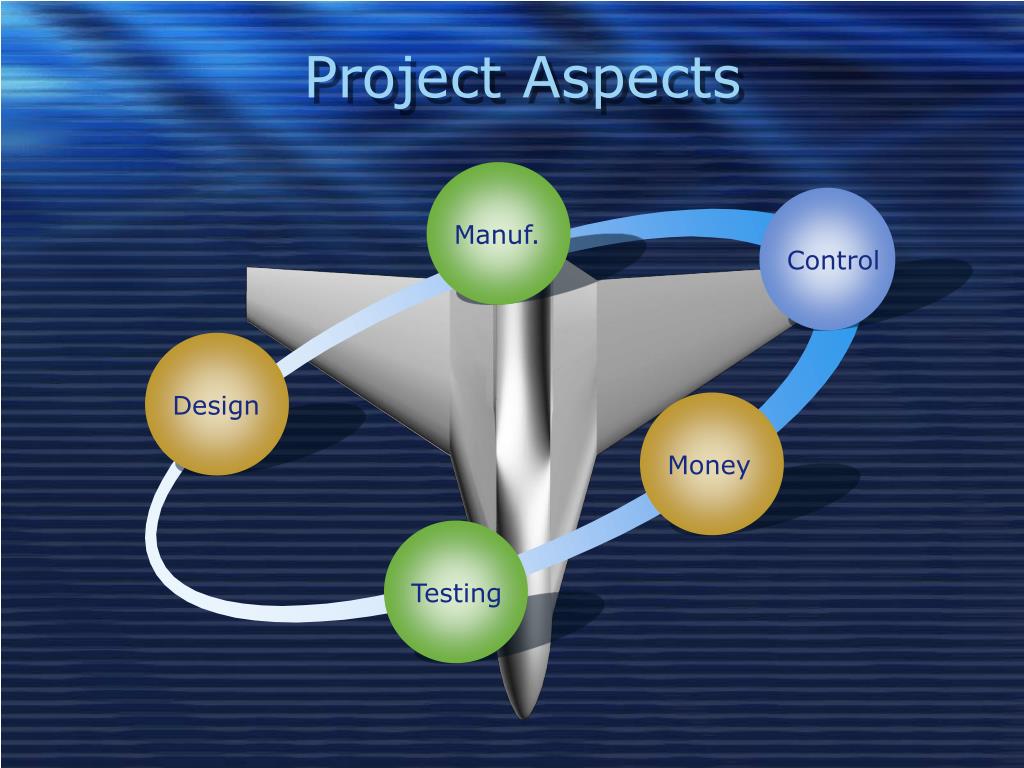 Project Aspects

Manuf.

Control

Design

Money

Testing